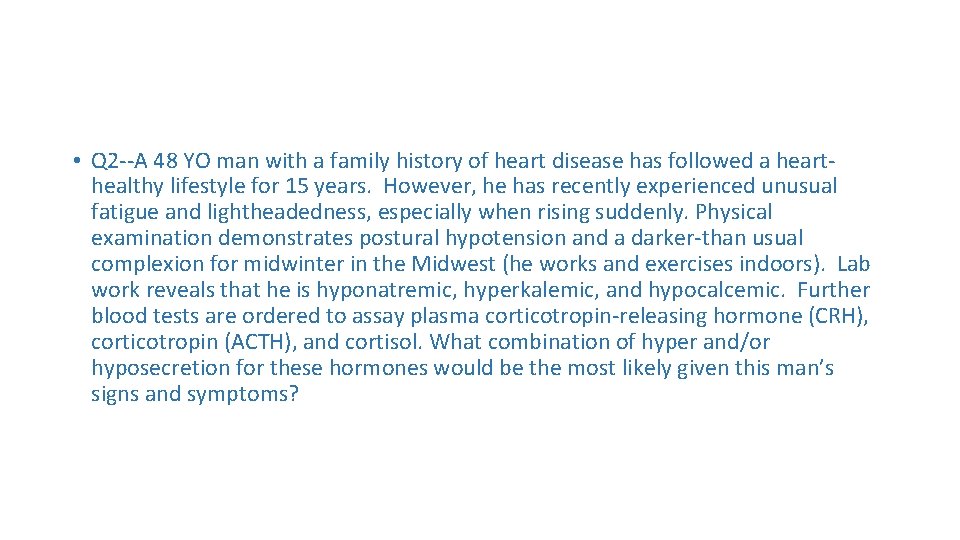 • Q2--A 48 YO man with a family history of heart disease has followed a heart-healthy lifestyle for 15 years. However, he has recently experienced unusual fatigue and lightheadedness, especially when rising suddenly. Physical examination demonstrates postural hypotension and a darker-than usual complexion for midwinter in the Midwest (he works and exercises indoors). Lab work reveals that he is hyponatremic, hyperkalemic, and hypocalcemic. Further blood tests are ordered to assay plasma corticotropin-releasing hormone (CRH), corticotropin (ACTH), and cortisol. What combination of hyper and/or hyposecretion for these hormones would be the most likely given this man’s signs and symptoms?